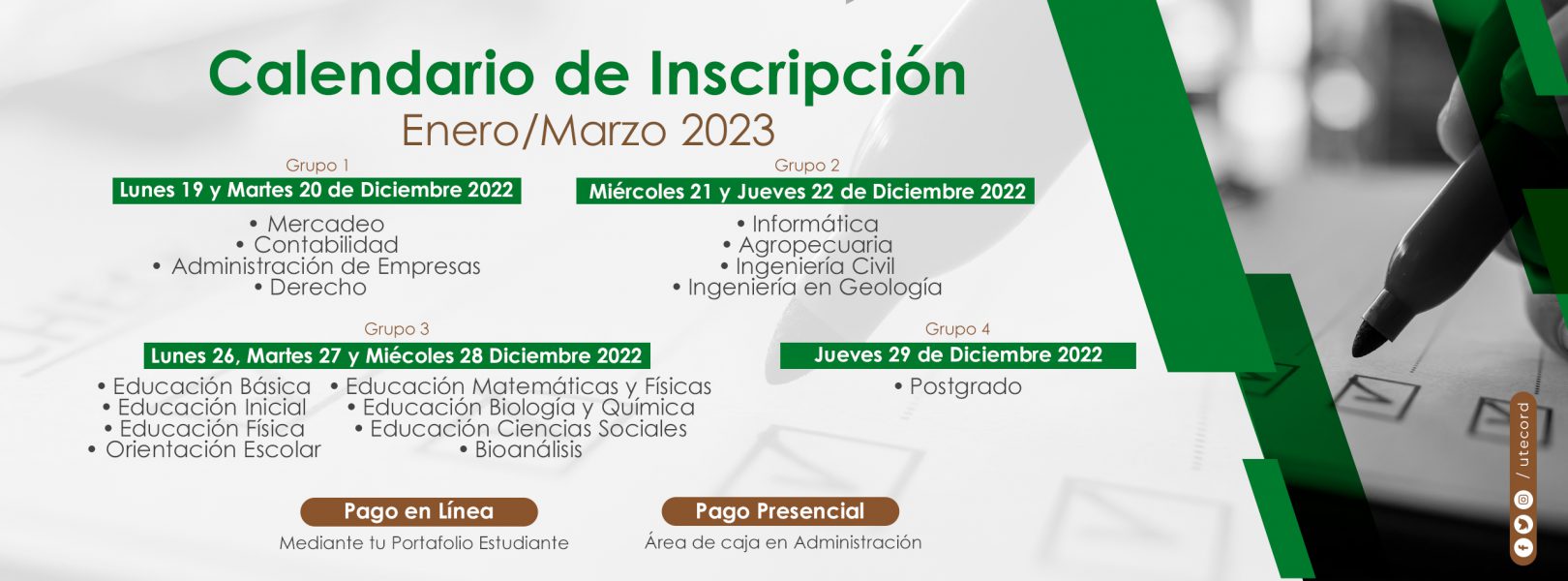 Calendario de Inscripción
Enero/Marzo 2023

Grupo 1
Lunes 19 y Martes 20 de Diciembre 2022
• Mercadeo
• Contabilidad
• Administración de Empresas
• Derecho

Grupo 2
Miércoles 21 y Jueves 22 de Diciembre 2022
• Informática
• Agropecuaria
• Ingeniería Civil
• Ingeniería en Geología

Grupo 3
Lunes 26, Martes 27 y Miécoles 28 Diciembre 2022
• Educación Básica
• Educación Inicial
• Educación Física
• Orientación Escolar
• Educación Matemáticas y Físicas
• Educación Biología y Química
• Educación Ciencias Sociales
• Bioanálisis

Grupo 4
Jueves 29 de Diciembre 2022
• Postgrado

Pago en Línea
Mediante tu Portafolio Estudiante

Pago Presencial
Área de caja en Administración

/ utecord